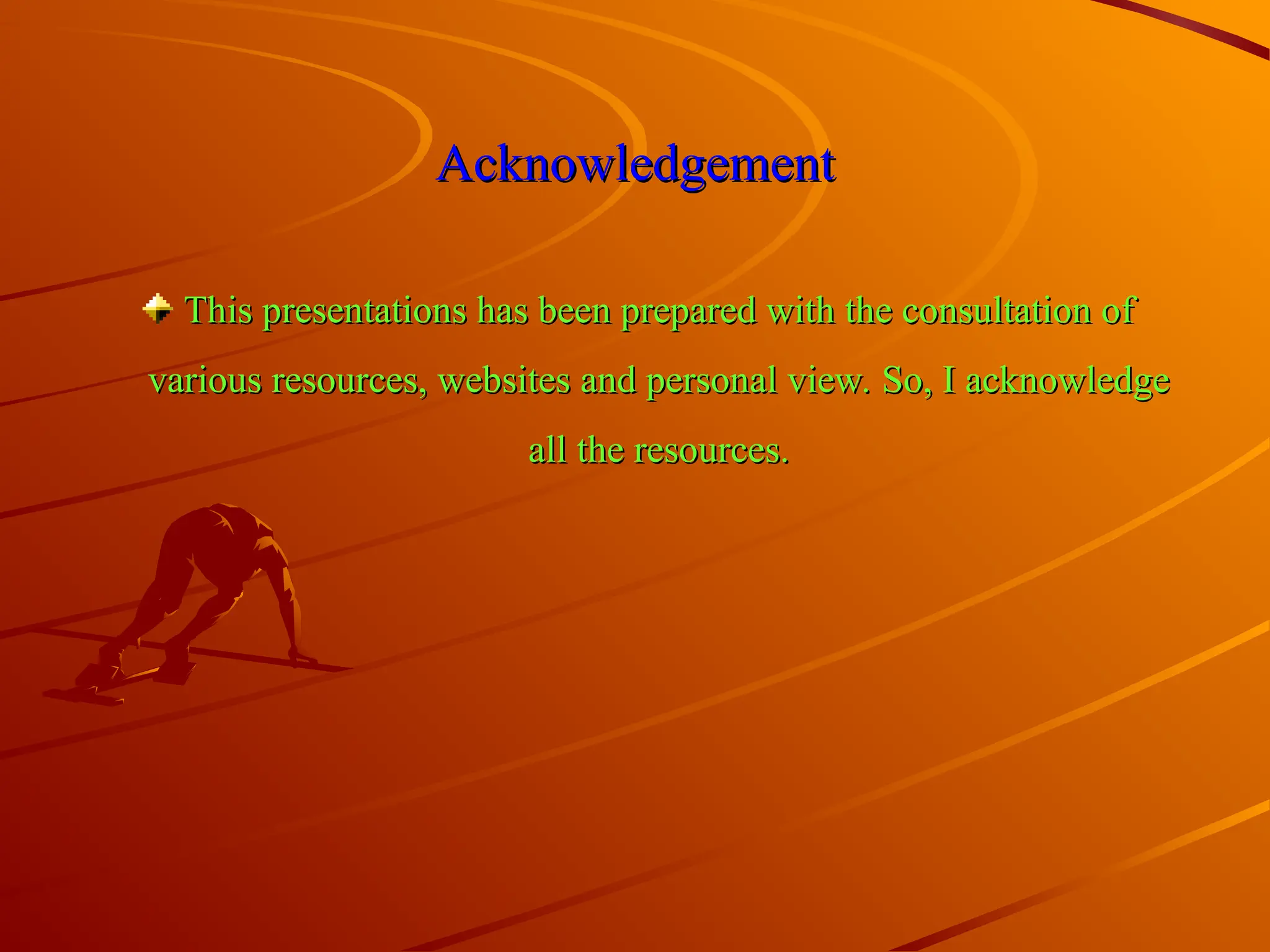 Acknowledgement

This presentations has been prepared with the consultation of various resources, websites and personal view. So, I acknowledge all the resources.